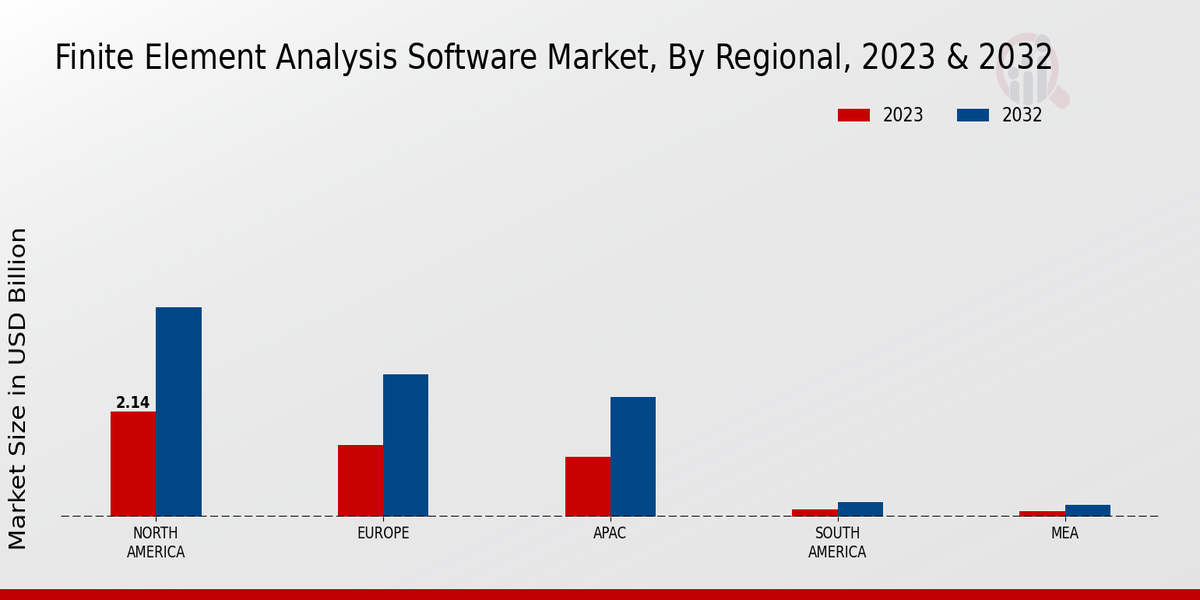 Finite Element Analysis Software Market, By Regional, 2023 & 2032

2023
2032

Market Size in USD Billion

2.14

NORTH AMERICA
EUROPE
APAC
SOUTH AMERICA
MEA